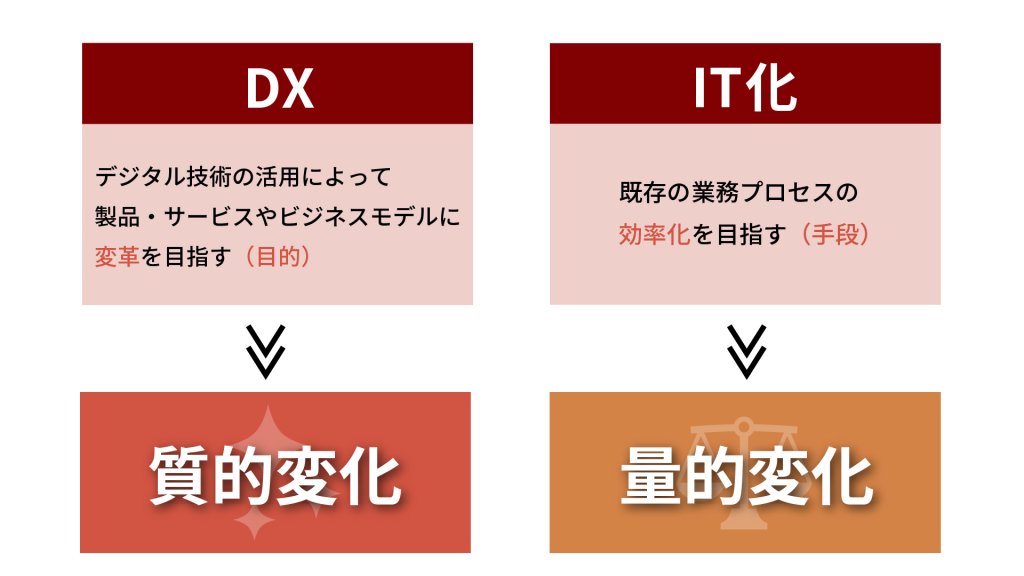 DX

デジタル技術の活用によって
製品・サービスやビジネスモデルに
変革を目指す（目的）

質的変化

IT化

既存の業務プロセスの
効率化を目指す（手段）

量的変化